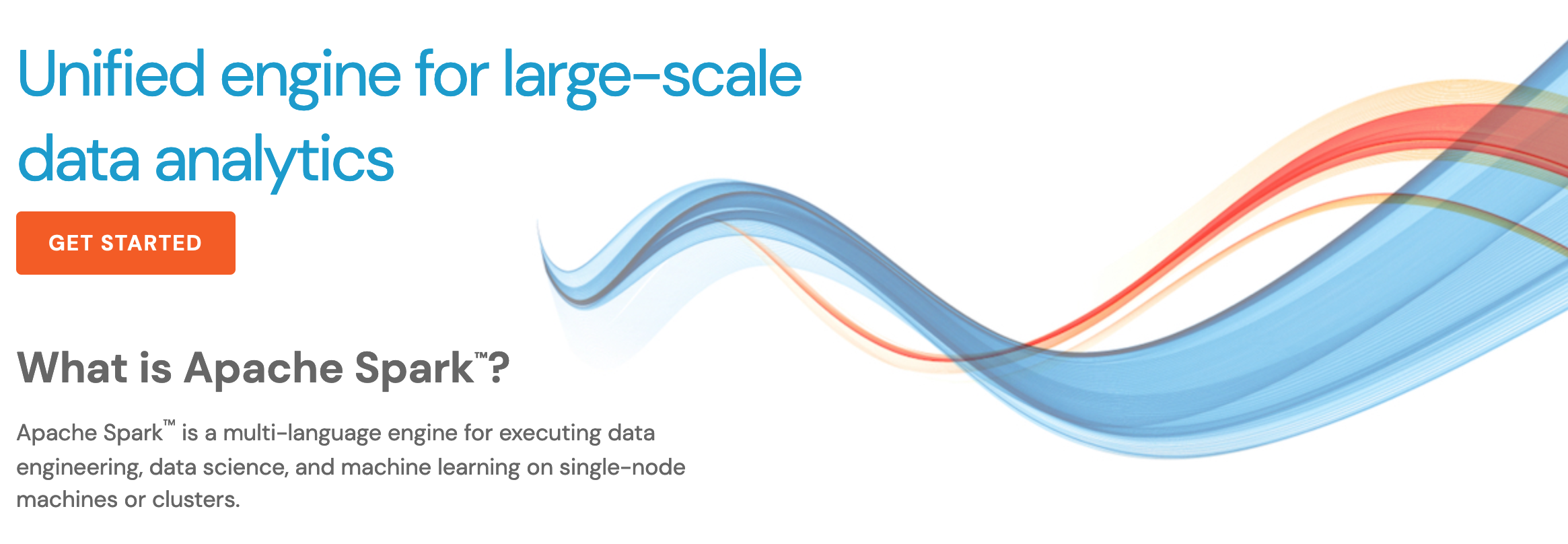 Unified engine for large-scale data analytics

GET STARTED

What is Apache Spark™?

Apache Spark™ is a multi-language engine for executing data engineering, data science, and machine learning on single-node machines or clusters.